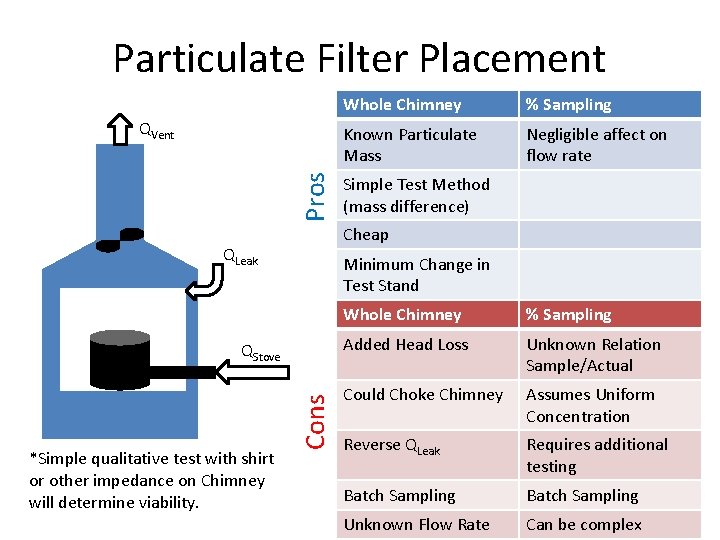 Particulate Filter Placement

$Q_{Vent}$

$Q_{Leak}$

$Q_{Stove}$

*Simple qualitative test with shirt or other impedance on Chimney will determine viability.

Pros

| Whole Chimney | % Sampling |
|---|---|
| Known Particulate Mass | Negligible affect on flow rate |
| Simple Test Method (mass difference) | |
| Cheap | |
| Minimum Change in Test Stand | |

Cons

| Whole Chimney | % Sampling |
|---|---|
| Added Head Loss | Unknown Relation Sample/Actual |
| Could Choke Chimney | Assumes Uniform Concentration |
| Reverse $Q_{Leak}$ | Requires additional testing |
| Batch Sampling | Batch Sampling |
| Unknown Flow Rate | Can be complex |